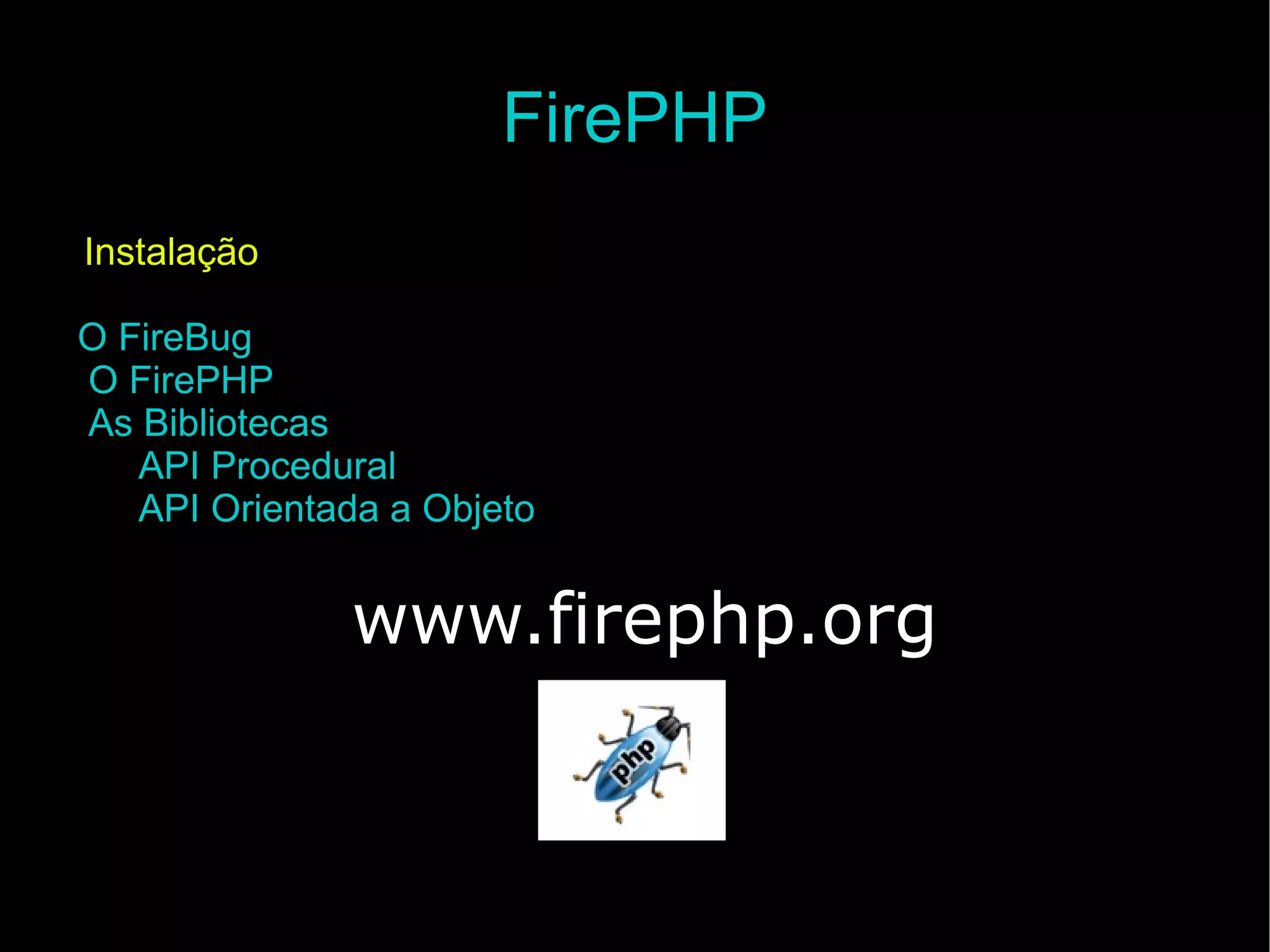 FirePHP

Instalação

O FireBug
O FirePHP
As Bibliotecas
API Procedural
API Orientada a Objeto

www.firephp.org

php